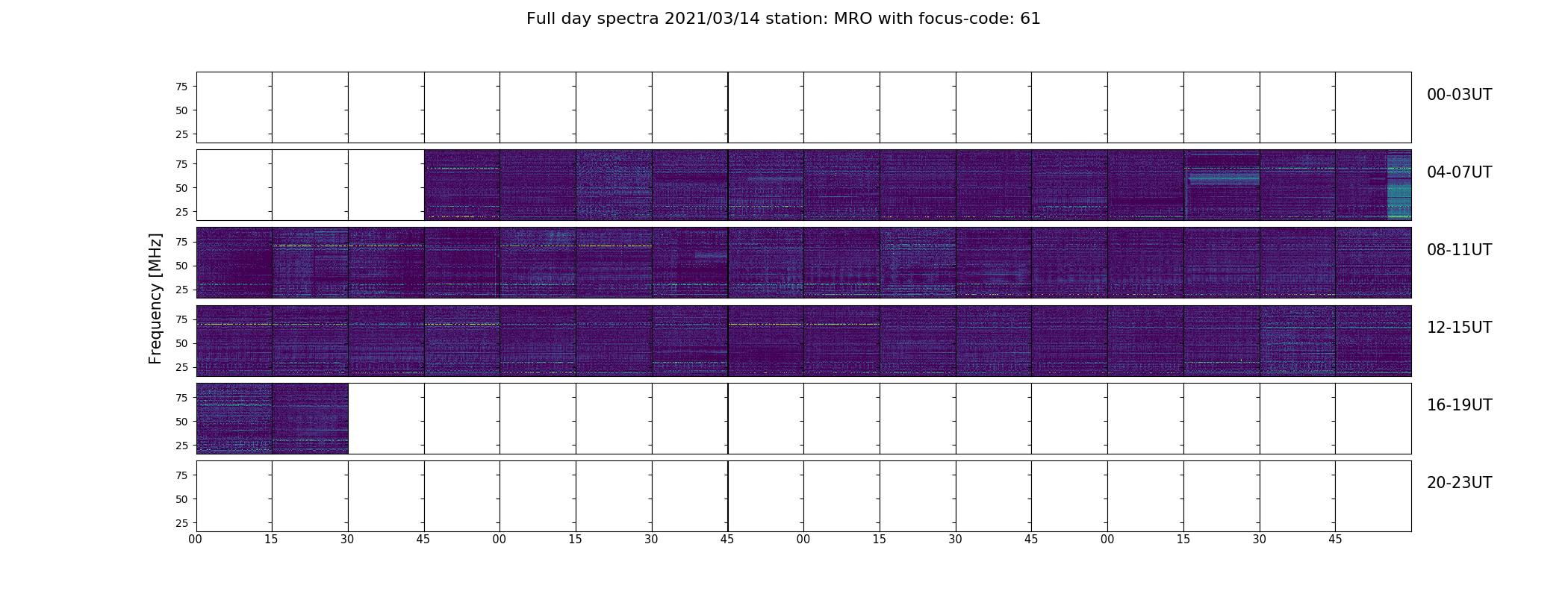 Full day spectra 2021/03/14 station: MRO with focus-code: 61

Frequency [MHz]

75
50
25
00-03UT

75
50
25
04-07UT

75
50
25
08-11UT

75
50
25
12-15UT

75
50
25
16-19UT

75
50
25
20-23UT

00 15 30 45 00 15 30 45 00 15 30 45 00 15 30 45